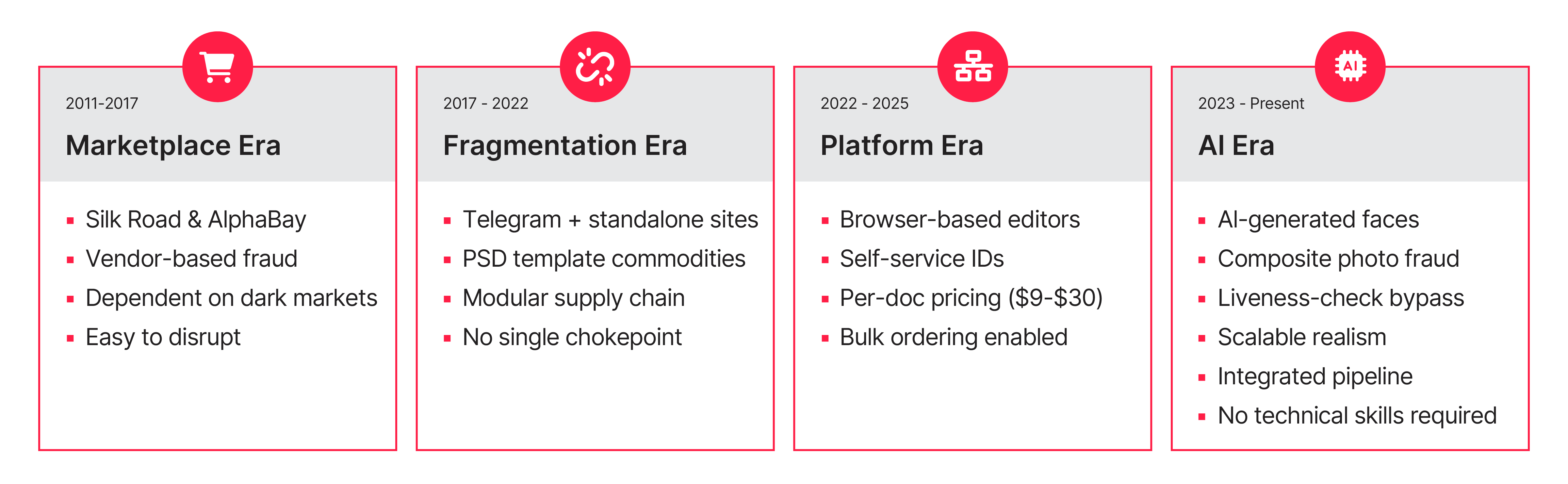 2011-2017

Marketplace Era

- Silk Road & AlphaBay
- Vendor-based fraud
- Dependent on dark markets
- Easy to disrupt

2017 - 2022

Fragmentation Era

- Telegram + standalone sites
- PSD template commodities
- Modular supply chain
- No single chokepoint

2022 - 2025

Platform Era

- Browser-based editors
- Self-service IDs
- Per-doc pricing (\$9-\$30)
- Bulk ordering enabled

AI

2023 - Present

AI Era

- AI-generated faces
- Composite photo fraud
- Liveness-check bypass
- Scalable realism
- Integrated pipeline
- No technical skills required